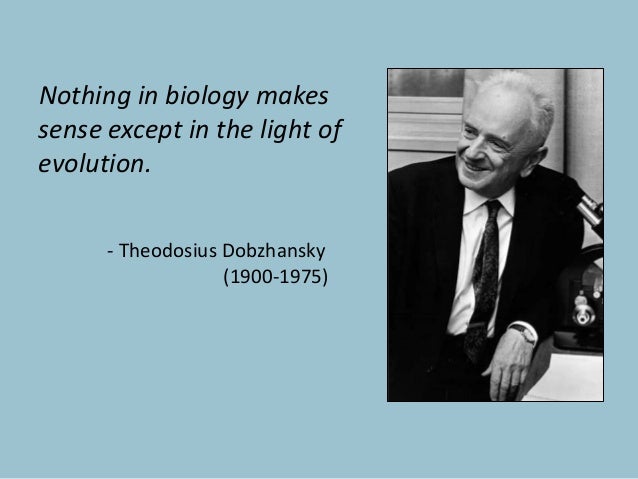 Nothing in biology makes sense except in the light of evolution.

- Theodosius Dobzhansky
(1900-1975)